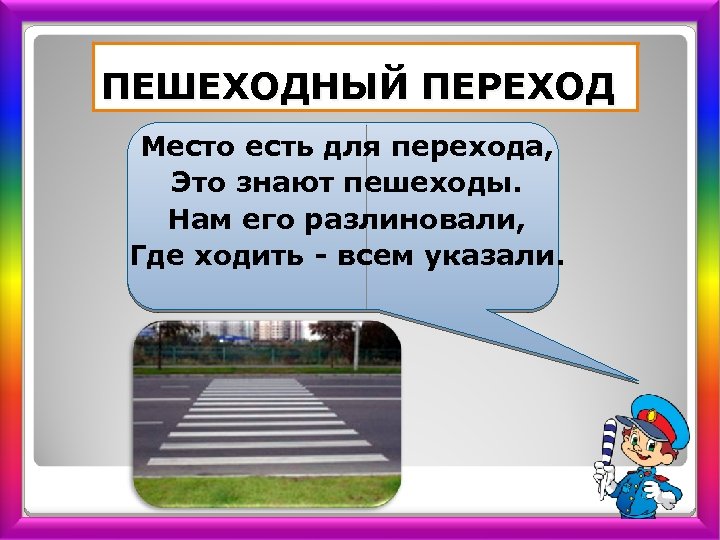 ПЕШЕХОДНЫЙ ПЕРЕХОД

Место есть для перехода,
Это знают пешеходы.
Нам его разлиновали,
Где ходить - всем указали.